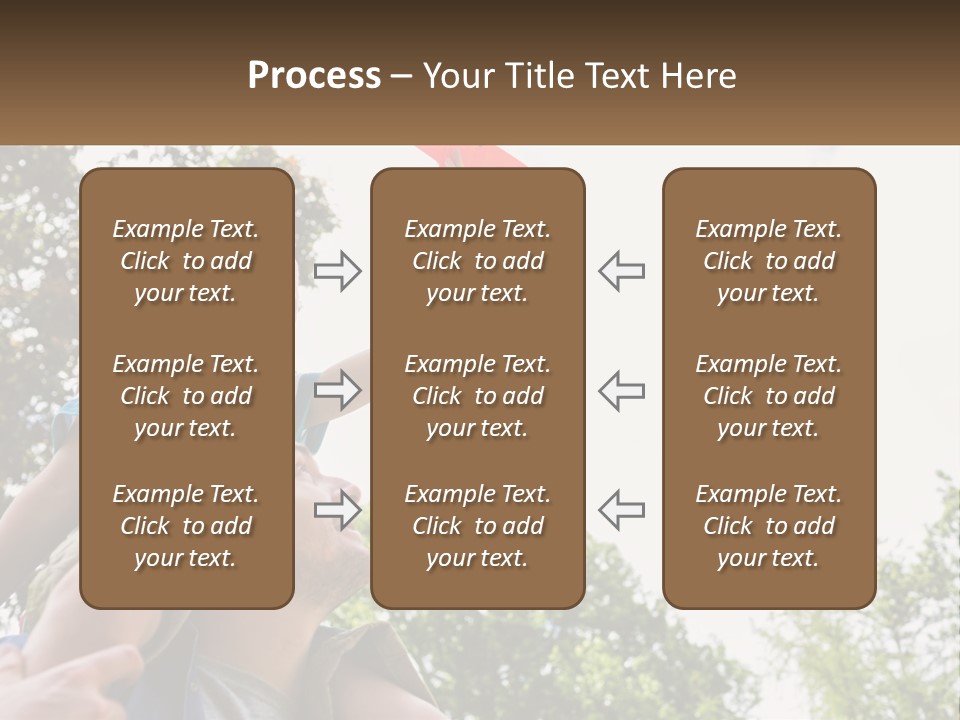 Process – Your Title Text Here

Example Text. Click to add your text.

Example Text. Click to add your text.

Example Text. Click to add your text.

Example Text. Click to add your text.

Example Text. Click to add your text.

Example Text. Click to add your text.

Example Text. Click to add your text.

Example Text. Click to add your text.

Example Text. Click to add your text.